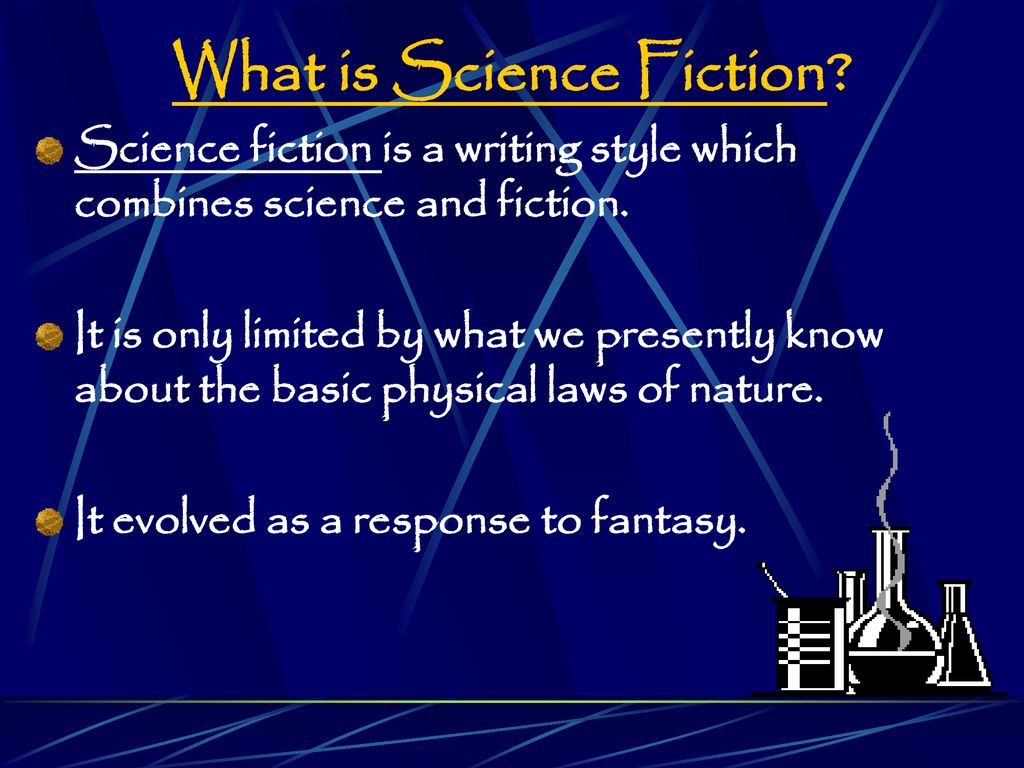 What is Science Fiction?

Science fiction is a writing style which combines science and fiction.

It is only limited by what we presently know about the basic physical laws of nature.

It evolved as a response to fantasy.